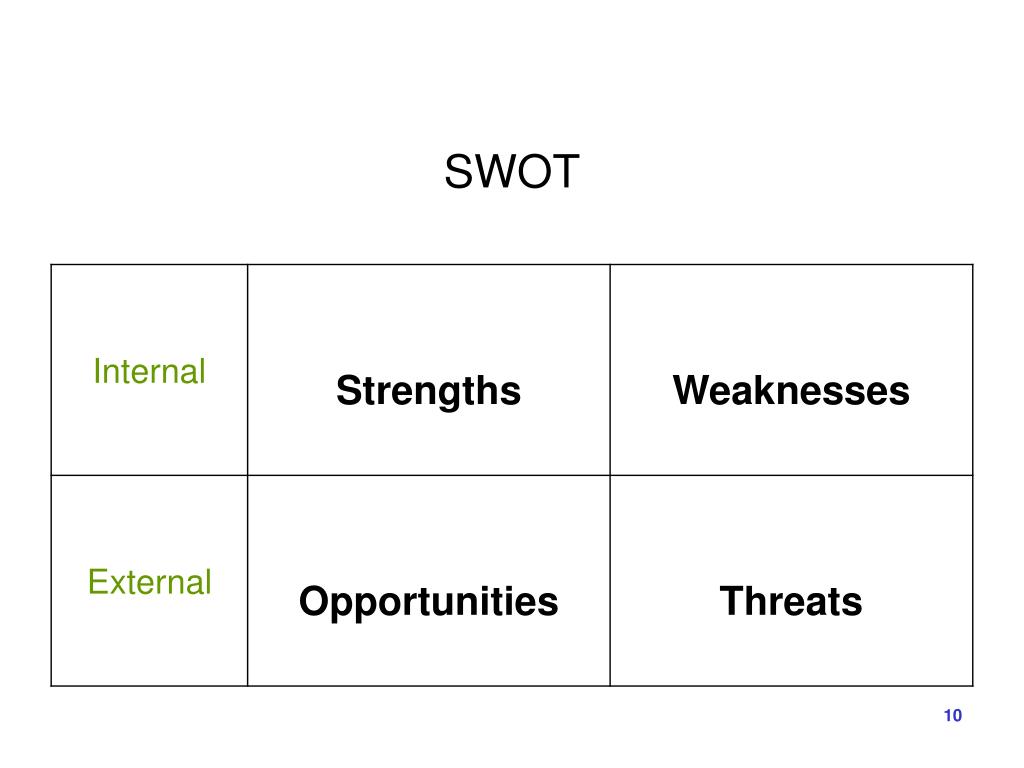 SWOT

| Internal | Strengths | Weaknesses |
|---|---|---|
| External | Opportunities | Threats |

10